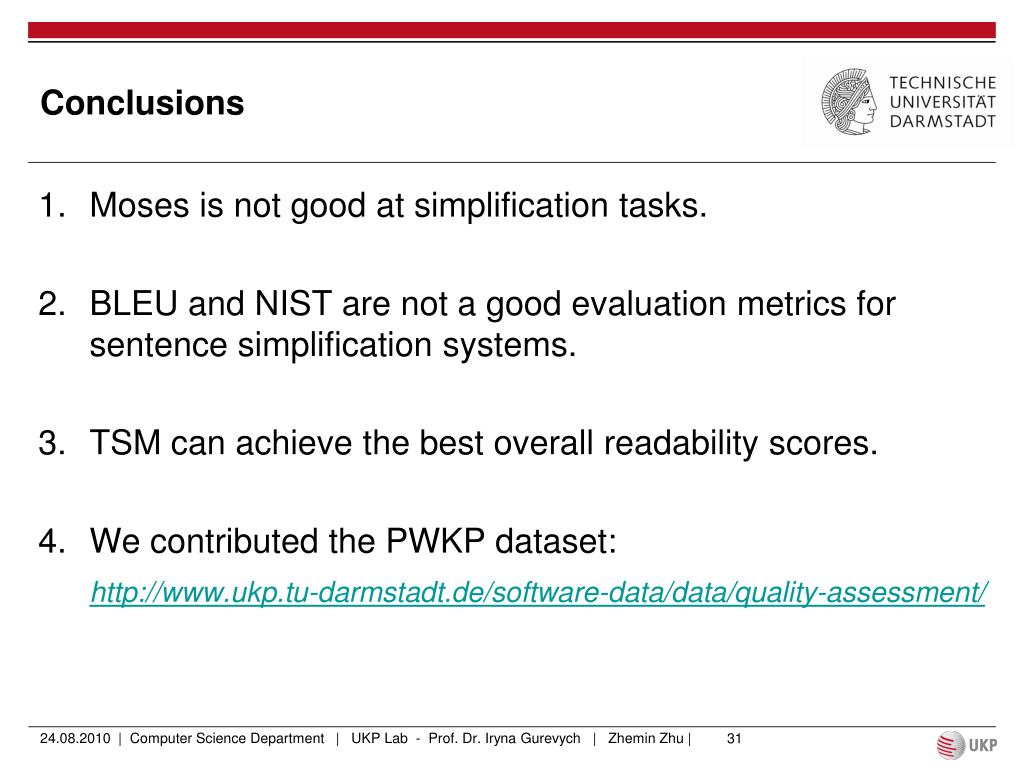 Conclusions

TECHNISCHE UNIVERSITÄT DARMSTADT

1. Moses is not good at simplification tasks.

2. BLEU and NIST are not a good evaluation metrics for sentence simplification systems.

3. TSM can achieve the best overall readability scores.

4. We contributed the PWKP dataset:
http://www.ukp.tu-darmstadt.de/software-data/data/quality-assessment/

24.08.2010 | Computer Science Department | UKP Lab - Prof. Dr. Iryna Gurevych | Zhemin Zhu | 31

UKP